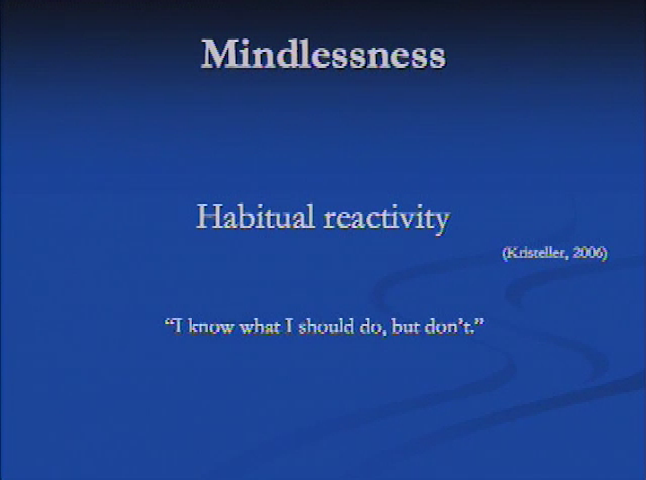 Mindlessness

Habitual reactivity

(Kristeller, 2006)

“I know what I should do, but don’t.”